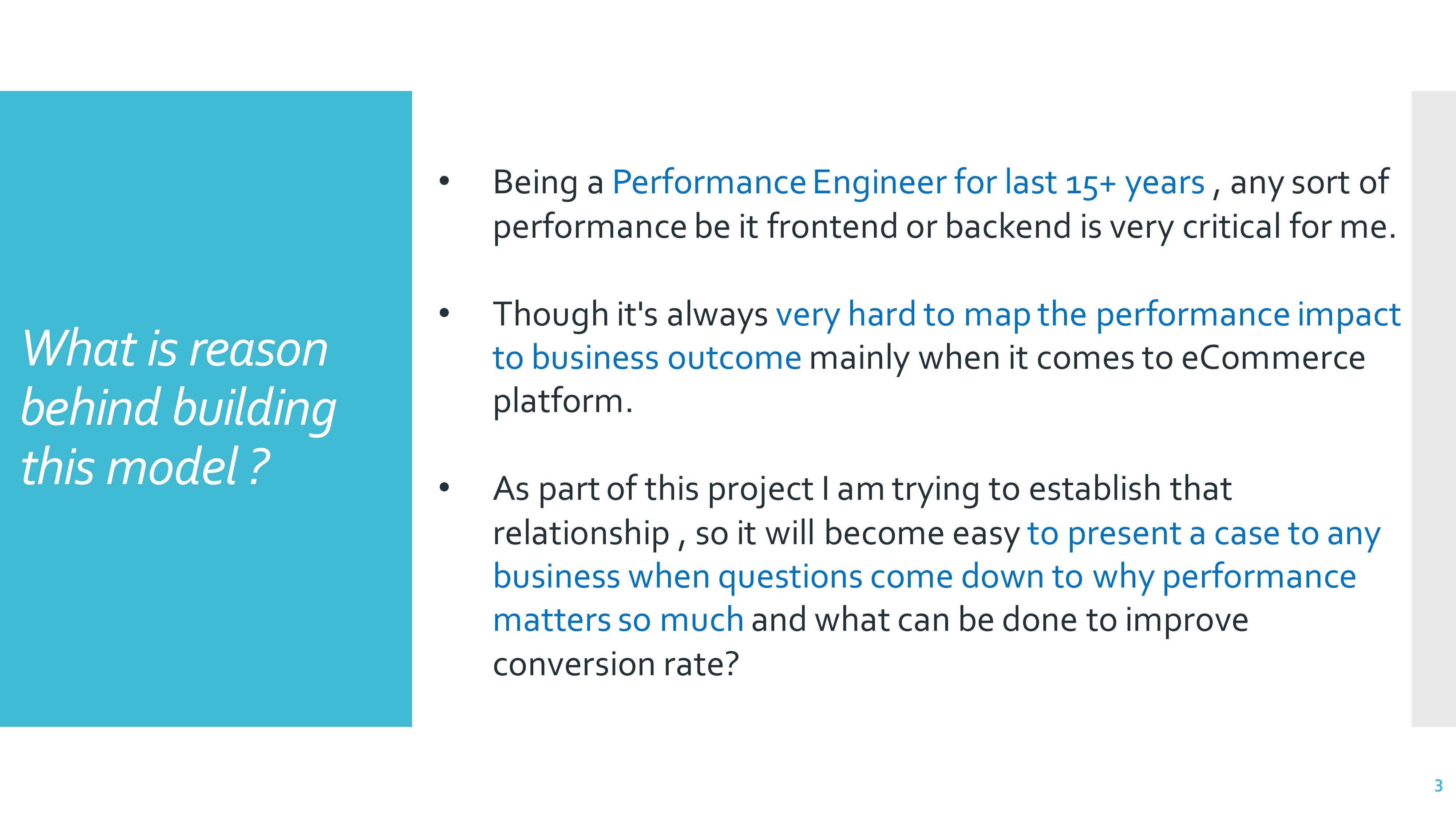 What is reason behind building this model ?

• Being a Performance Engineer for last 15+ years , any sort of performance be it frontend or backend is very critical for me.

• Though it's always very hard to map the performance impact to business outcome mainly when it comes to eCommerce platform.

• As part of this project I am trying to establish that relationship , so it will become easy to present a case to any business when questions come down to why performance matters so much and what can be done to improve conversion rate?

3